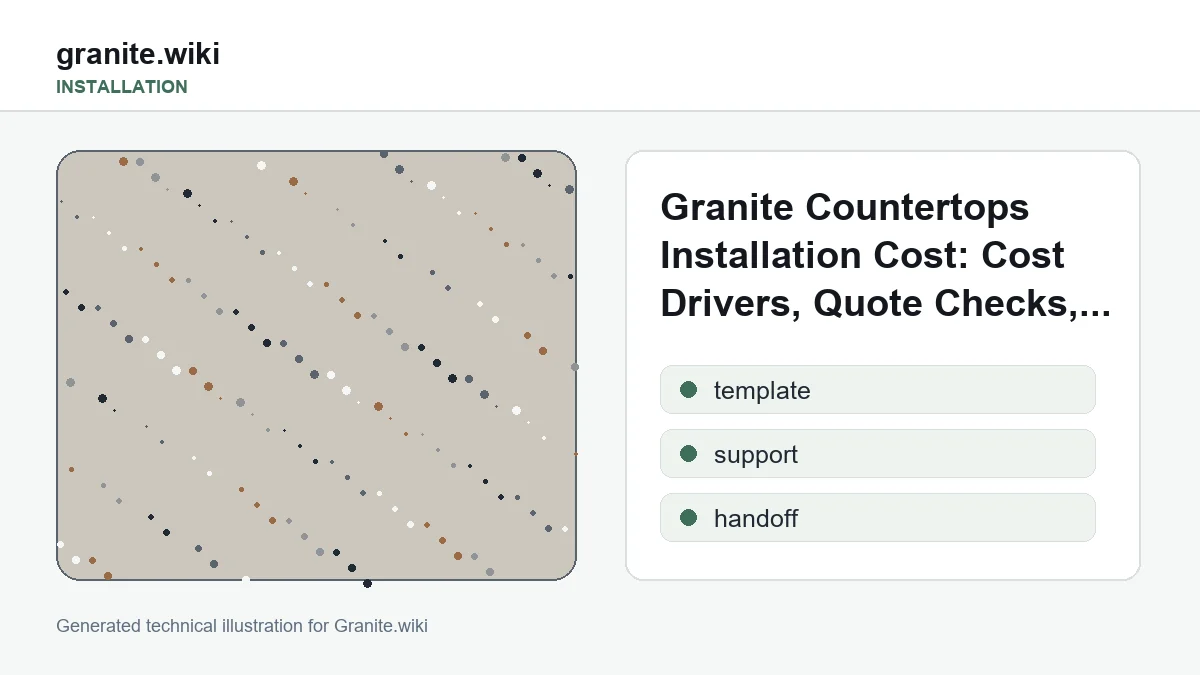 granite.wiki
INSTALLATION

Granite Countertops Installation Cost: Cost Drivers, Quote Checks,...

template

support

handoff

Generated technical illustration for Granite.wiki